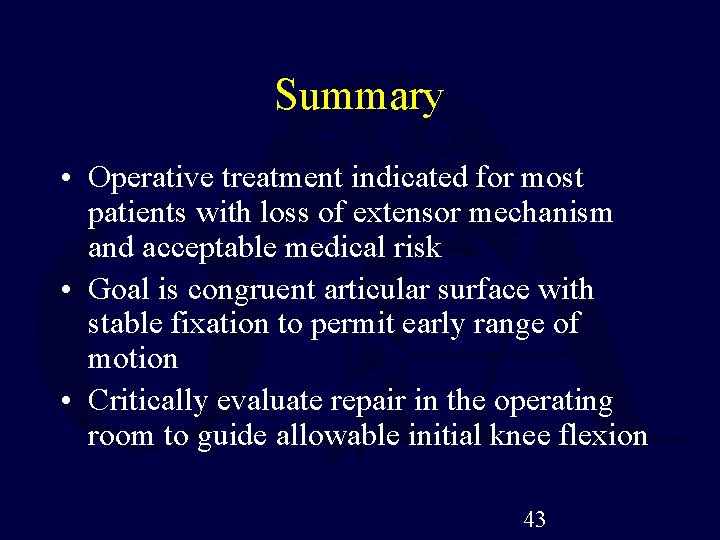 Summary

• Operative treatment indicated for most patients with loss of extensor mechanism and acceptable medical risk
• Goal is congruent articular surface with stable fixation to permit early range of motion
• Critically evaluate repair in the operating room to guide allowable initial knee flexion

43